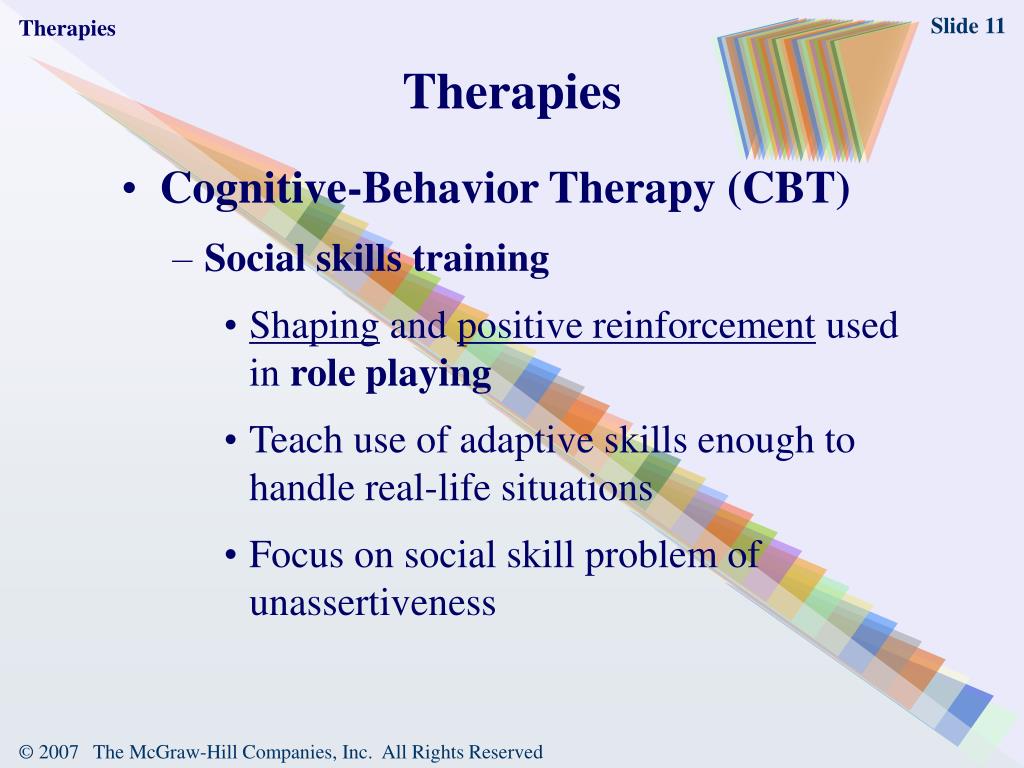 Therapies

Slide 11

Therapies

• Cognitive-Behavior Therapy (CBT)

– Social skills training

• Shaping and positive reinforcement used in role playing

• Teach use of adaptive skills enough to handle real-life situations

• Focus on social skill problem of unassertiveness

© 2007 The McGraw-Hill Companies, Inc. All Rights Reserved